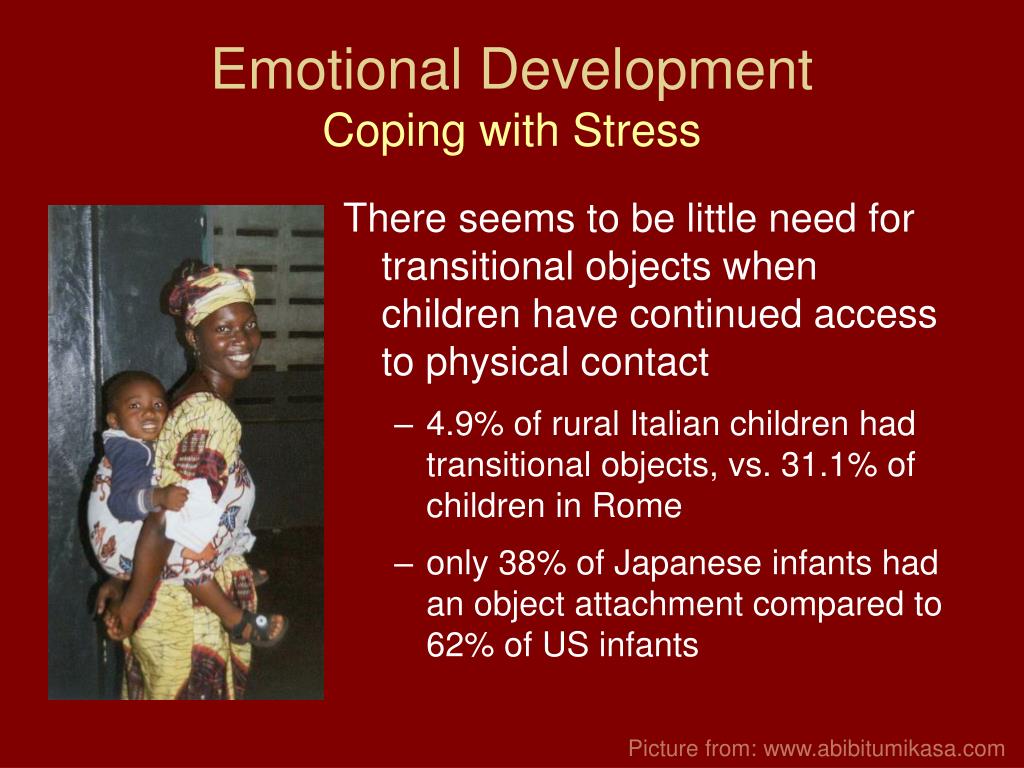 Emotional Development
Coping with Stress

There seems to be little need for transitional objects when children have continued access to physical contact

– 4.9% of rural Italian children had transitional objects, vs. 31.1% of children in Rome

– only 38% of Japanese infants had an object attachment compared to 62% of US infants

Picture from: www.abibitumikasa.com